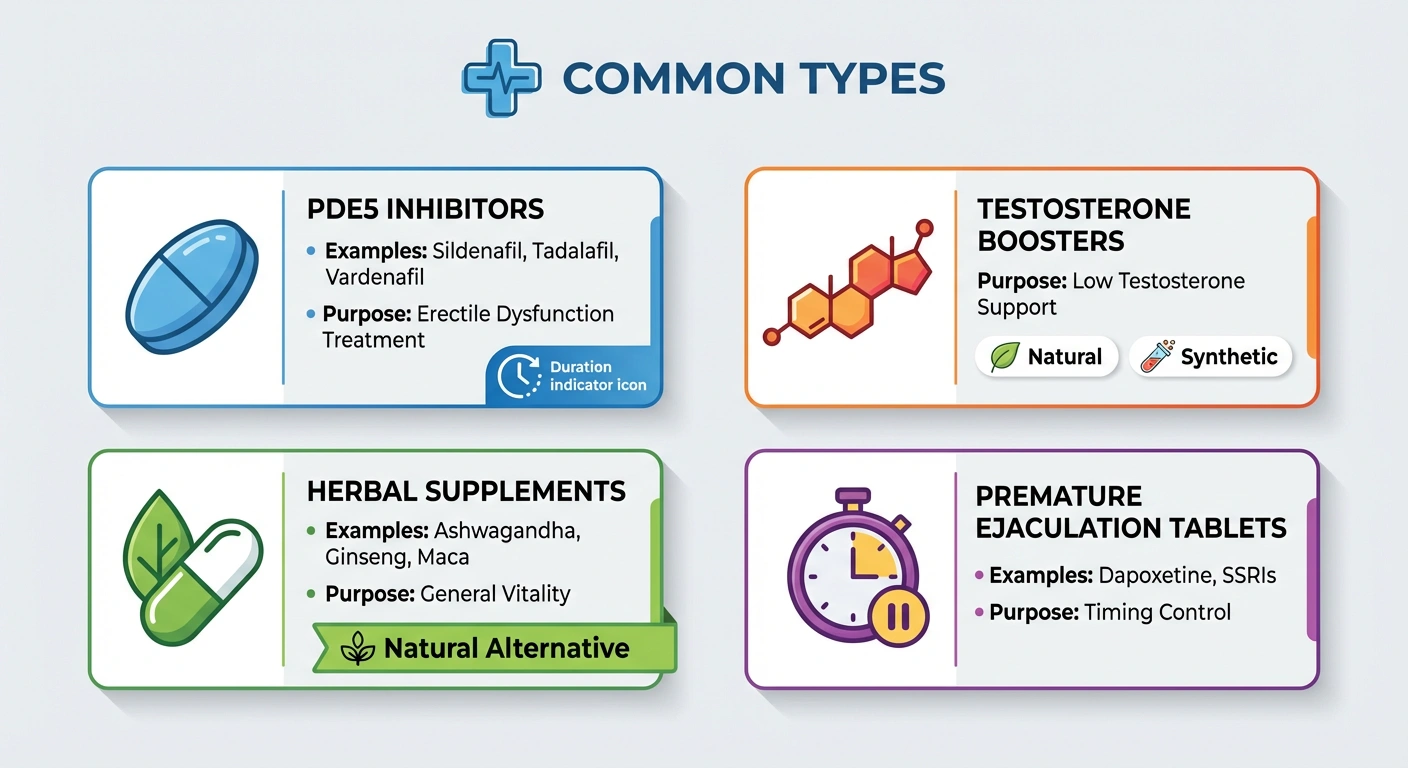 COMMON TYPES

PDE5 INHIBITORS
• Examples: Sildenafil, Tadalafil, Vardenafil
• Purpose: Erectile Dysfunction Treatment
Duration indicator icon

TESTOSTERONE BOOSTERS
Purpose: Low Testosterone Support
Natural
Synthetic

HERBAL SUPPLEMENTS
• Examples: Ashwagandha, Ginseng, Maca
• Purpose: General Vitality
Natural Alternative

PREMATURE EJACULATION TABLETS
• Examples: Dapoxetine, SSRIs
• Purpose: Timing Control